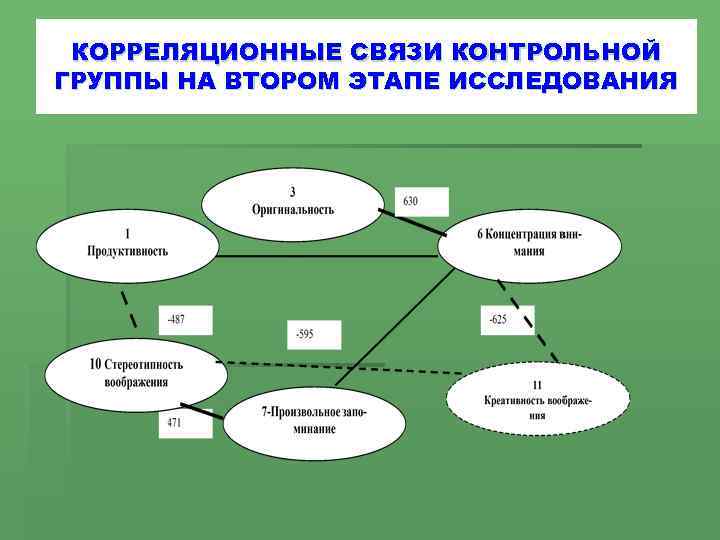 КОРРЕЛЯЦИОННЫЕ СВЯЗИ КОНТРОЛЬНОЙ ГРУППЫ НА ВТОРОМ ЭТАПЕ ИССЛЕДОВАНИЯ

3
Оригинальность

630

1
Продуктивность

6 Концентрация внимания

-487

-595

-625

10 Стереотипность воображения

11
Креативность воображения

471

7-Произвольное запоминание